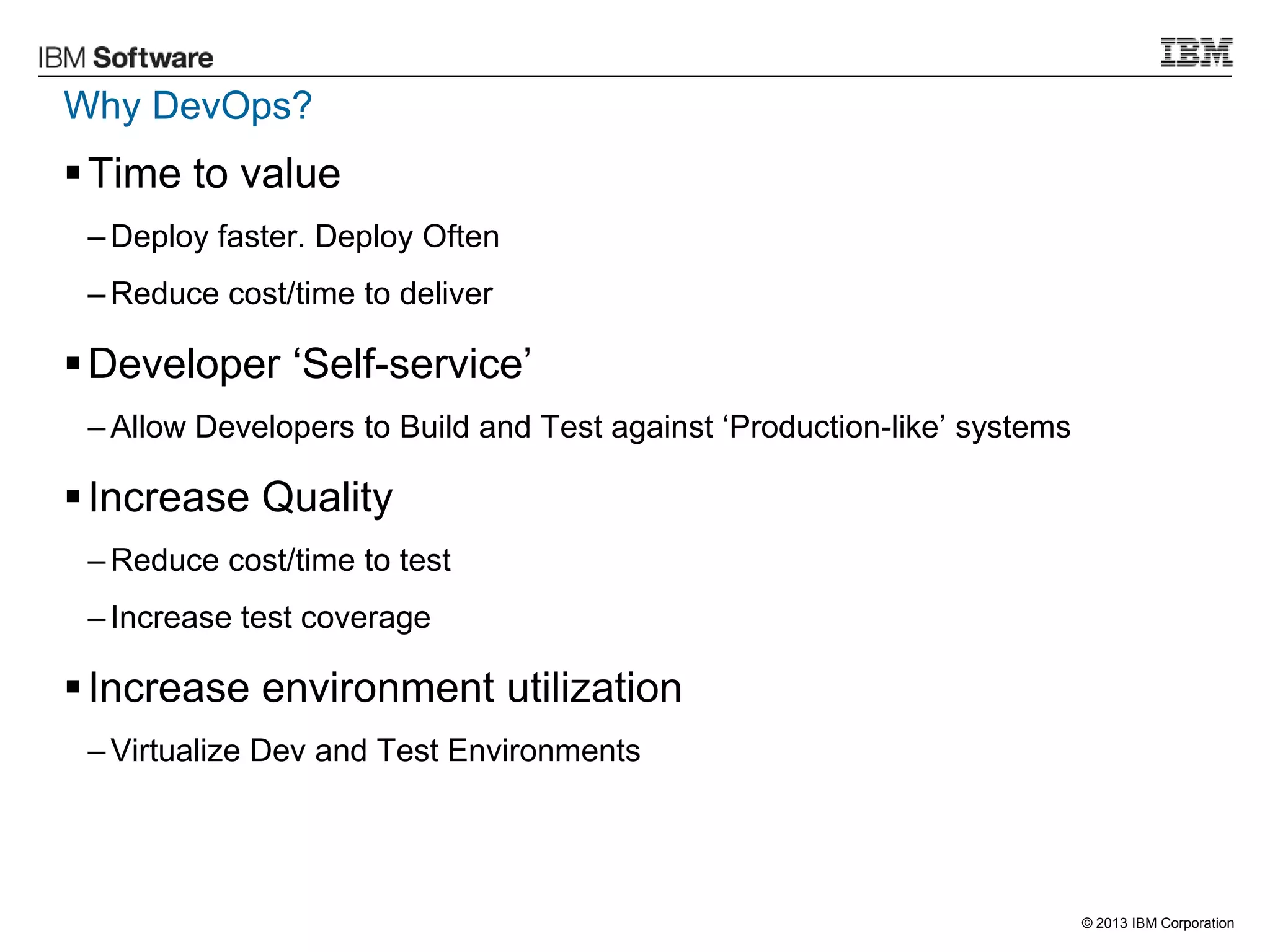 IBM Software

IBM

Why DevOps?

▪ Time to value

– Deploy faster. Deploy Often

– Reduce cost/time to deliver

▪ Developer ‘Self-service’

– Allow Developers to Build and Test against ‘Production-like’ systems

▪ Increase Quality

– Reduce cost/time to test

– Increase test coverage

▪ Increase environment utilization

– Virtualize Dev and Test Environments

© 2013 IBM Corporation